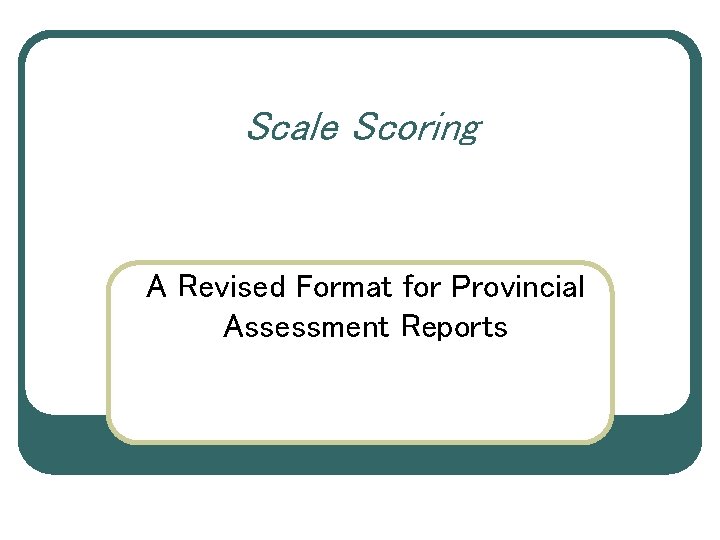 Scale Scoring

A Revised Format for Provincial Assessment Reports